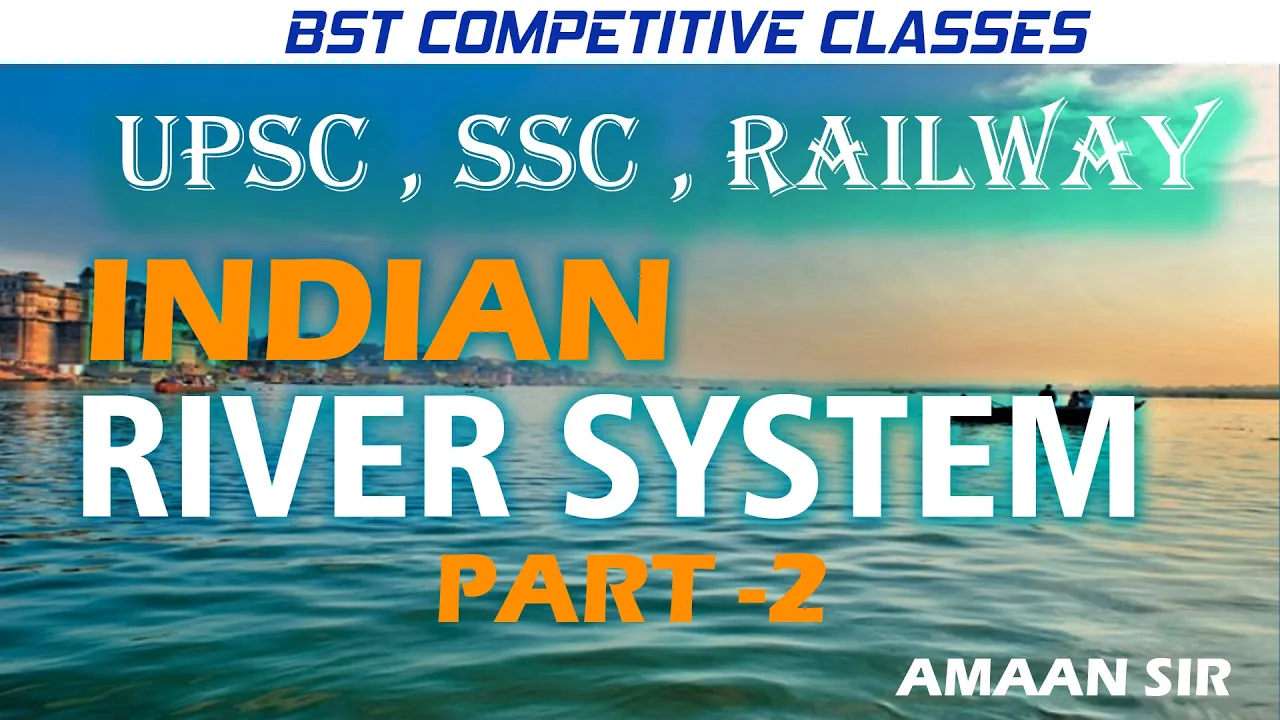 BST COMPETITIVE CLASSES

UPSC , SSC , RAILWAY

INDIAN

RIVER SYSTEM

PART -2

AMAAN SIR